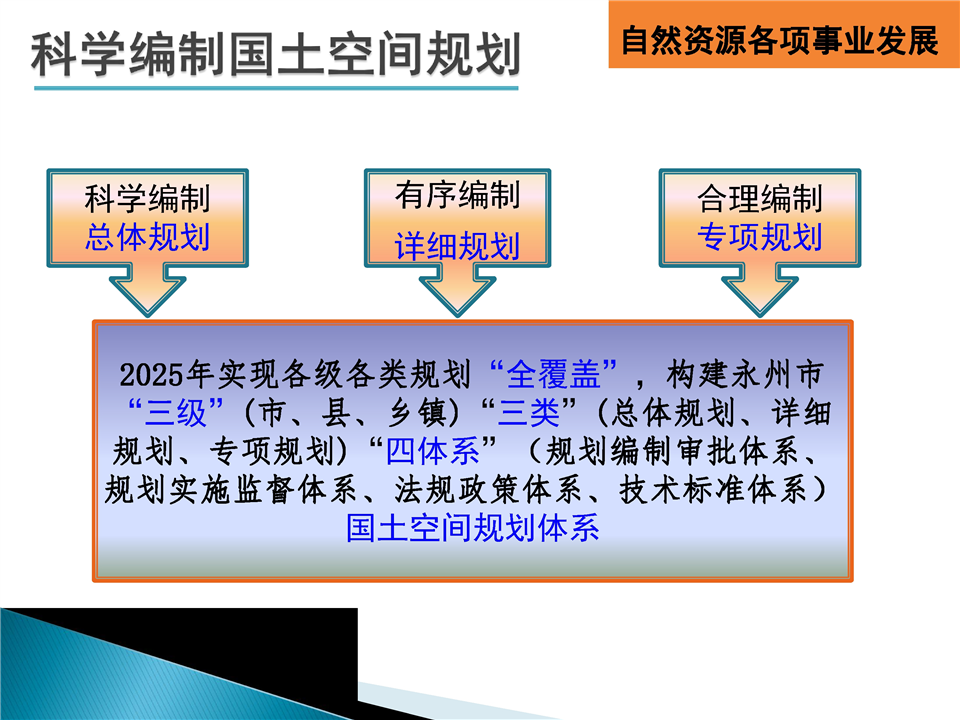 科学编制国土空间规划

自然资源各项事业发展

科学编制
总体规划

有序编制
详细规划

合理编制
专项规划

2025年实现各级各类规划“全覆盖”，构建永州市“三级”（市、县、乡镇）“三类”（总体规划、详细规划、专项规划）“四体系”（规划编制审批体系、规划实施监督体系、法规政策体系、技术标准体系）国土空间规划体系